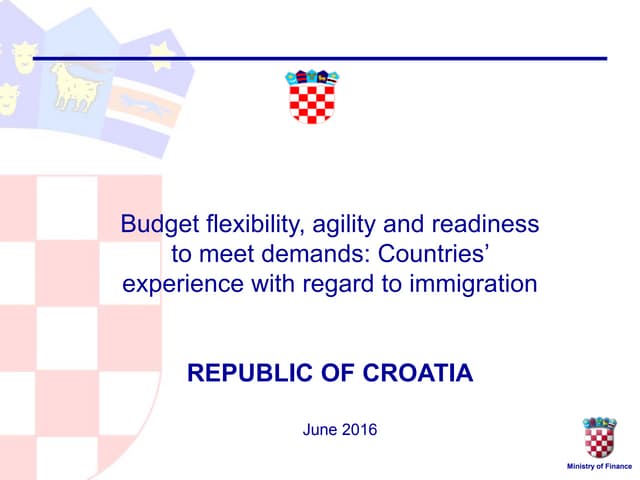 Budget flexibility, agility and readiness to meet demands: Countries' experience with regard to immigration

REPUBLIC OF CROATIA

June 2016

Ministry of Finance